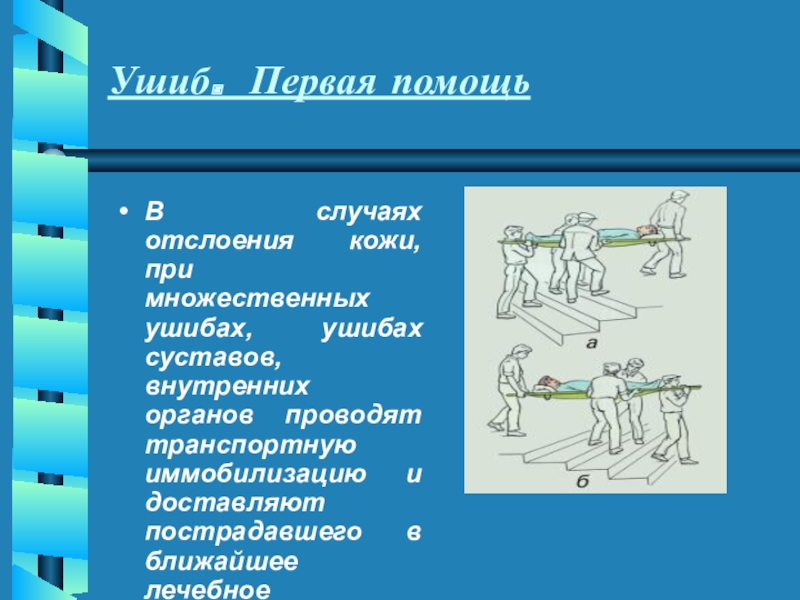 Ушиб. Первая помощь

• В случаях отслоения кожи, при множественных ушибах, ушибах суставов, внутренних органов проводят транспортную иммобилизацию и доставляют пострадавшего в ближайшее лечебное

а

б